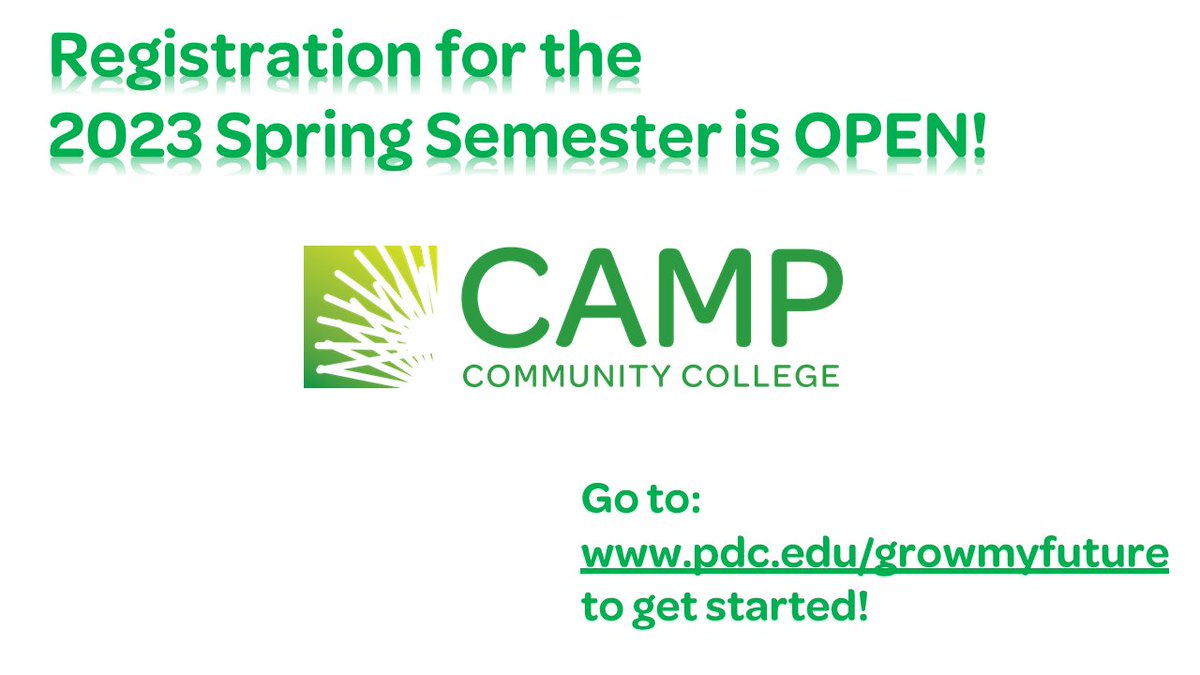 Registration for the 2023 Spring Semester is OPEN!

CAMP
COMMUNITY COLLEGE

Go to:
www.pdc.edu/growmyfuture
to get started!